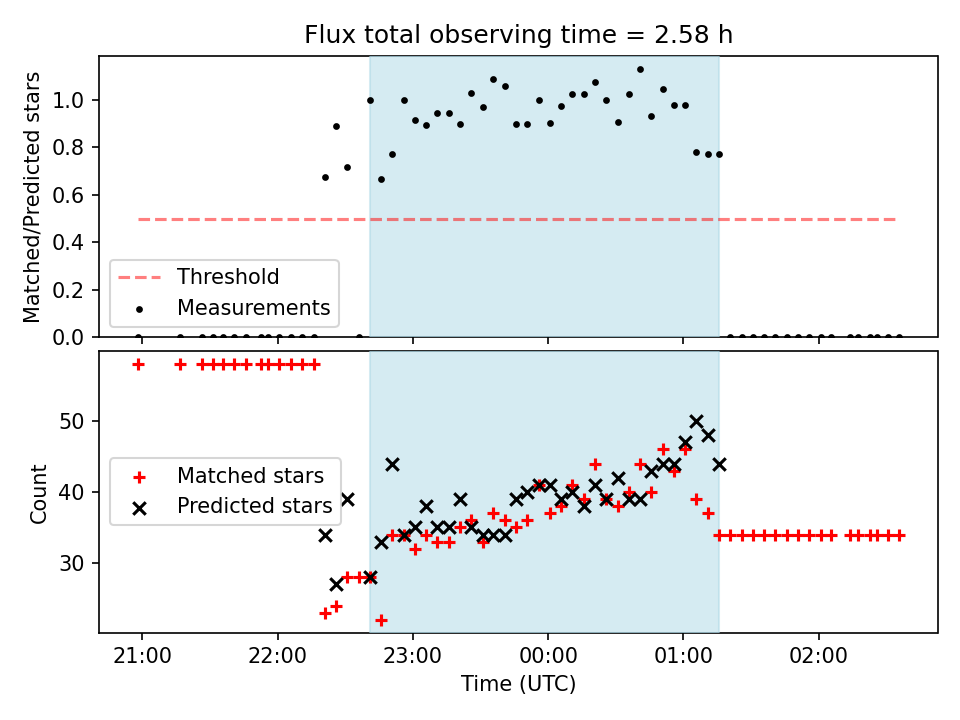 Flux total observing time = 2.58 h

Matched/Predicted stars

1.0
0.8
0.6
0.4
0.2
0.0

Threshold
Measurements

Count

50
40
30

Matched stars
Predicted stars

21:00
22:00
23:00
00:00
01:00
02:00

Time (UTC)